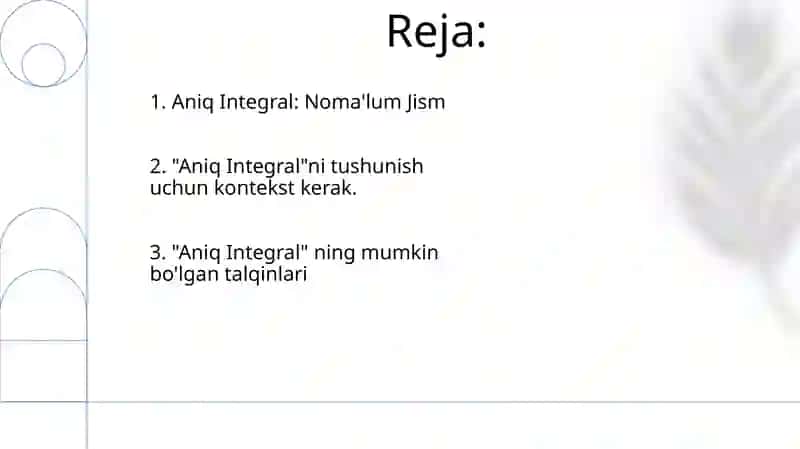 Reja:

1. Aniq Integral: Noma'lum Jism

2. "Aniq Integral"ni tushunish uchun kontekst kerak.

3. "Aniq Integral" ning mumkin bo'lgan talqinlari